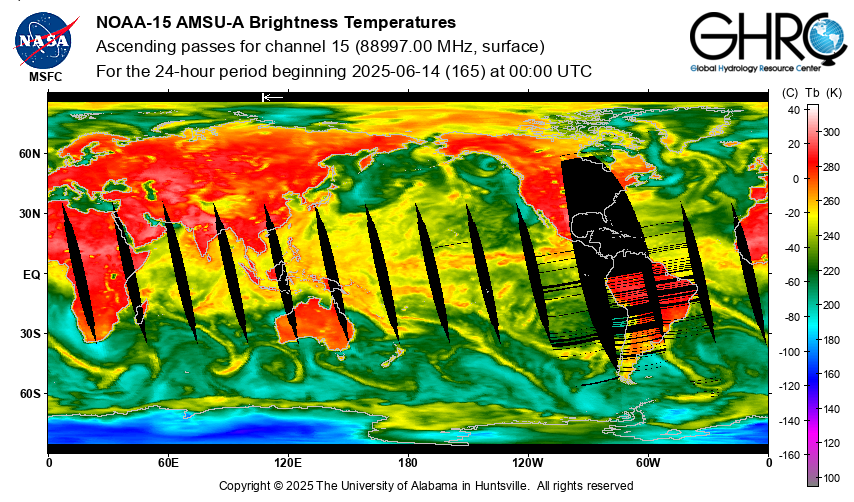 NASA
MSFC

NOAA-15 AMSU-A Brightness Temperatures
Ascending passes for channel 15 (88997.00 MHz, surface)
For the 24-hour period beginning 2025-06-14 (165) at 00:00 UTC

GHRC
Global Hydrology Resource Center

(C) Tb (K)
40
20
0
-20
-40
-60
-80
-100
-120
-140
-160
300
280
260
240
220
200
180
160
140
120
100

60N
30N
EQ
30S
60S

0
60E
120E
180
120W
60W
0

Copyright © 2025 The University of Alabama in Huntsville. All rights reserved